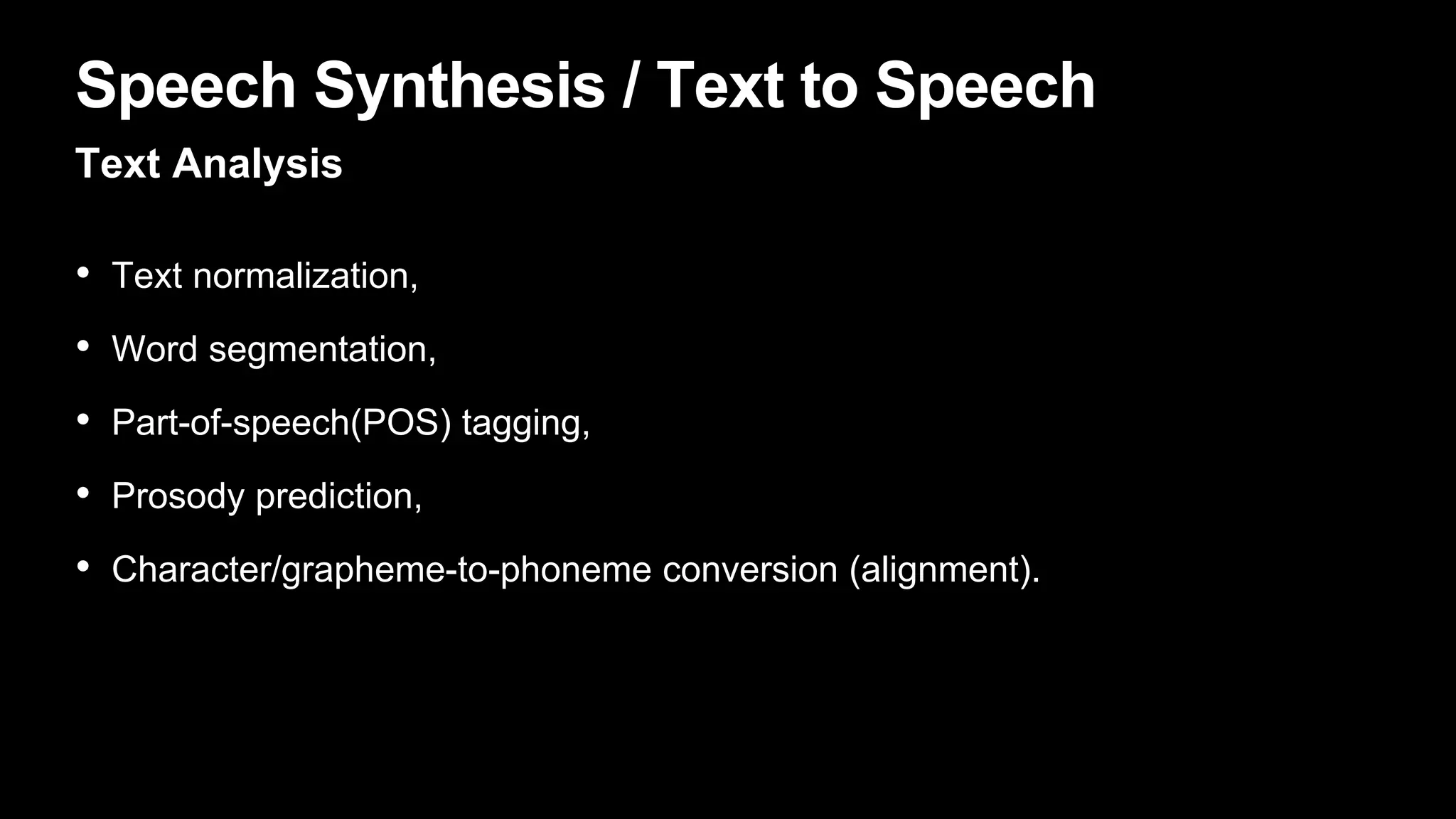 Speech Synthesis / Text to Speech

Text Analysis

• Text normalization,
• Word segmentation,
• Part-of-speech(POS) tagging,
• Prosody prediction,
• Character/grapheme-to-phoneme conversion (alignment).